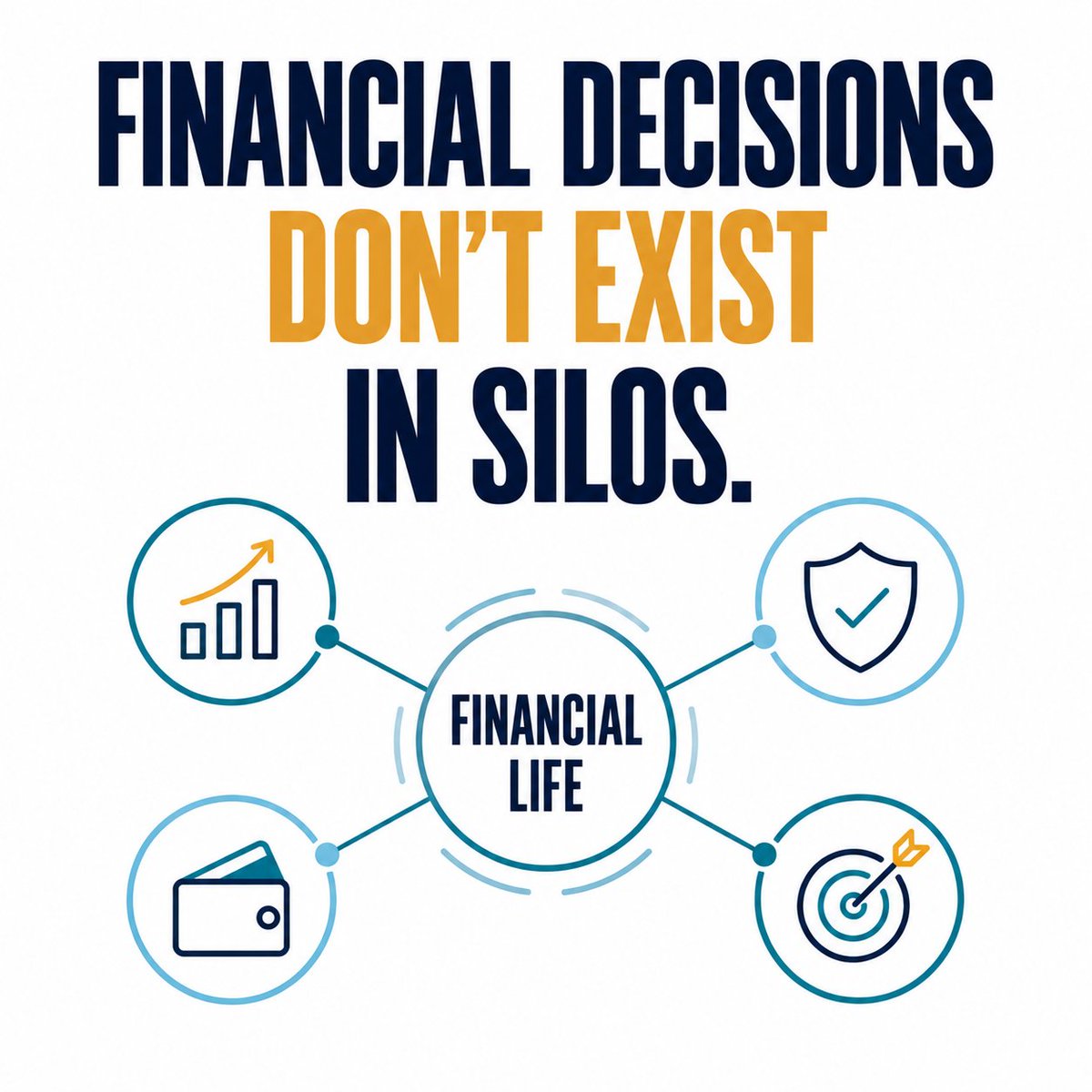 FINANCIAL DECISIONS DON'T EXIST IN SILOS.

FINANCIAL LIFE